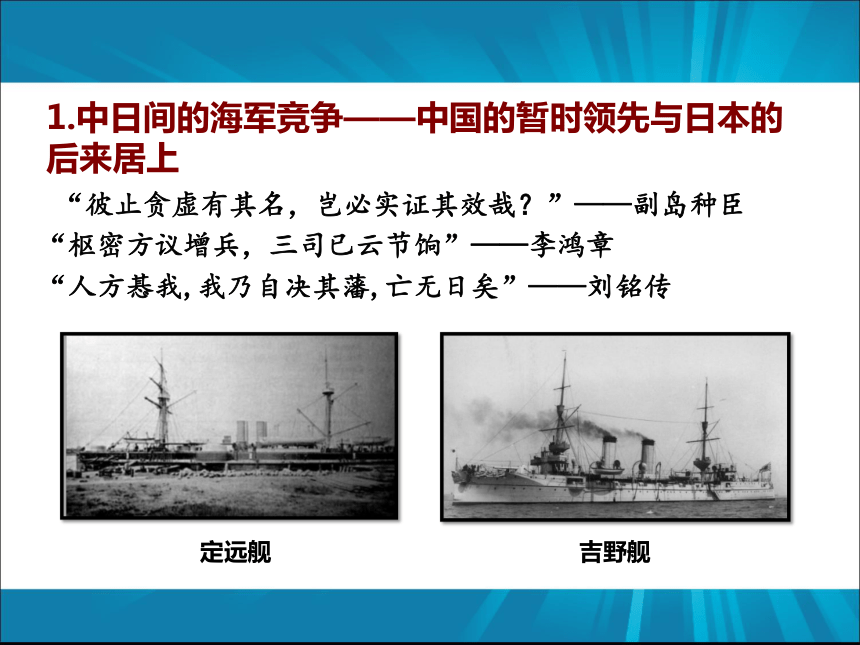 1.中日间的海军竞争——中国的暂时领先与日本的后来居上

“彼止贪虚有其名，岂必实证其效哉？”——副岛种臣

“枢密方议增兵，三司已云节饷”——李鸿章

“人方惎我，我乃自决其藩，亡无日矣”——刘铭传

定远舰

吉野舰